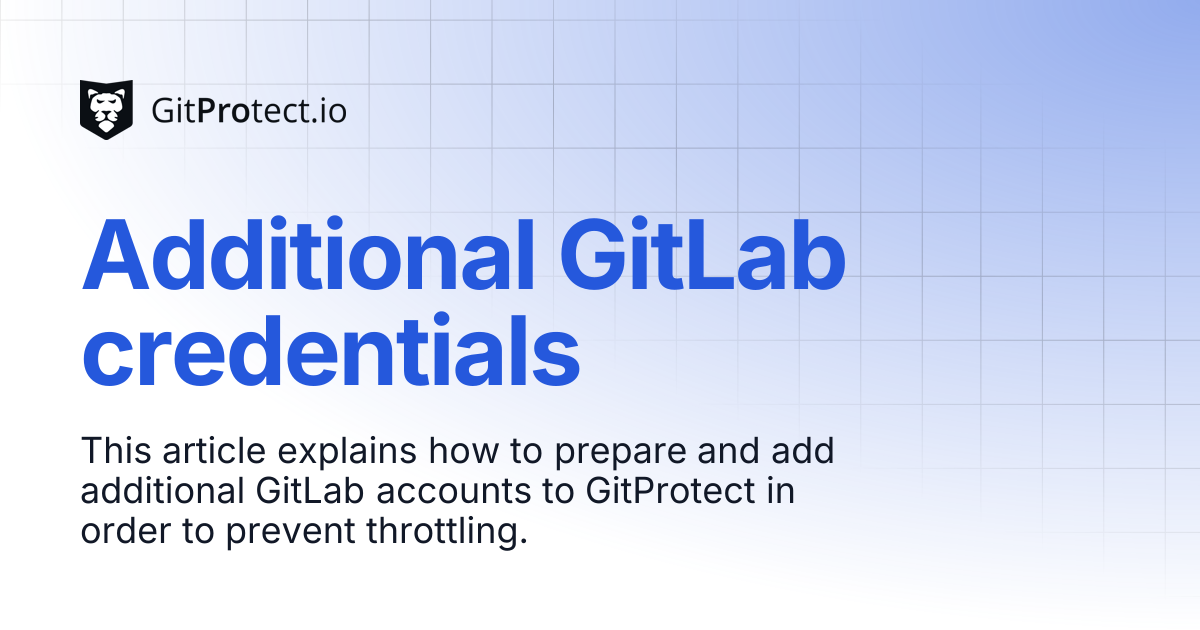 GitProtect.io

Additional GitLab credentials

This article explains how to prepare and add additional GitLab accounts to GitProtect in order to prevent throttling.